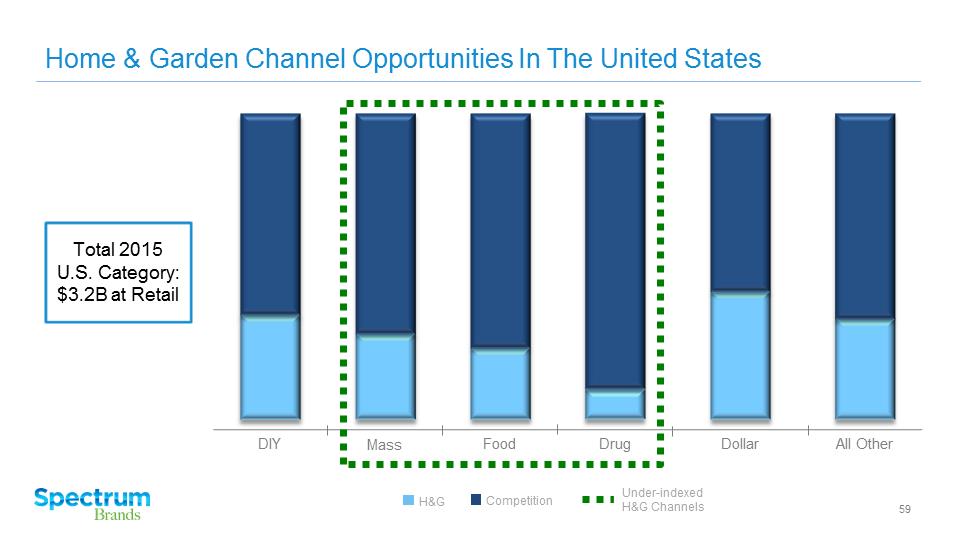 Home & Garden Channel Opportunities In The United States

Total 2015 U.S. Category: $3.2B at Retail

DIY
Mass
Food
Drug
Dollar
All Other

Spectrum Brands

H&G
Competition
Under-indexed H&G Channels

59